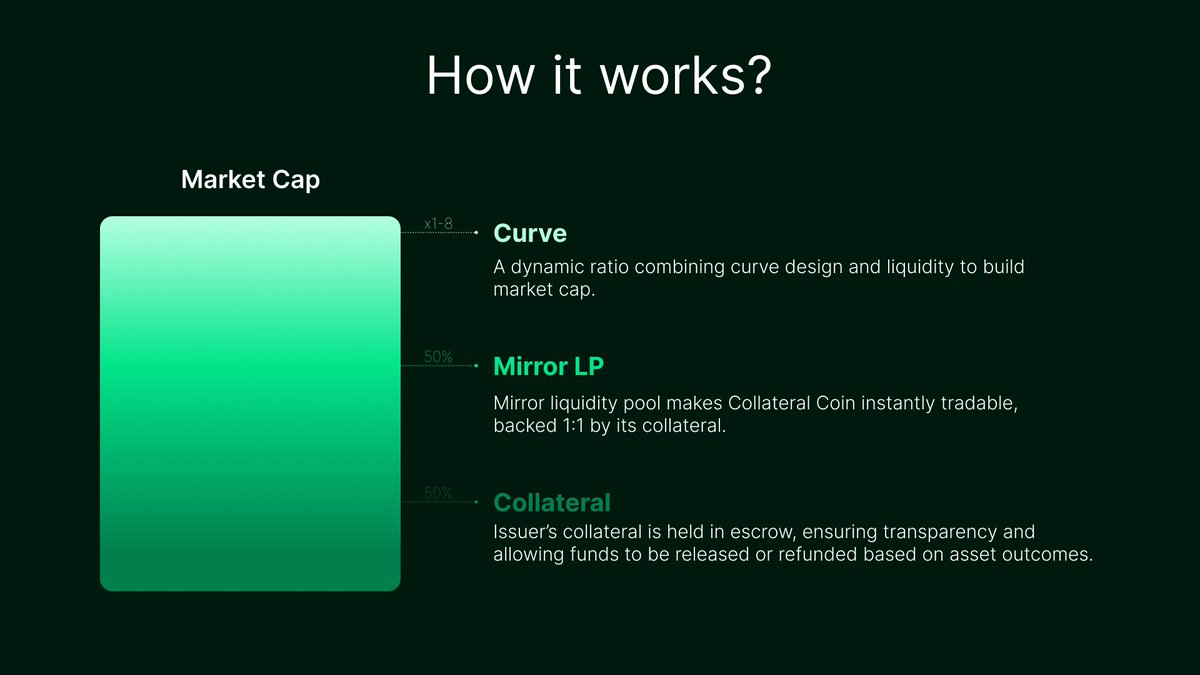 How it works?

Market Cap

x1-8

Curve

A dynamic ratio combining curve design and liquidity to build market cap.

50%

Mirror LP

Mirror liquidity pool makes Collateral Coin instantly tradable, backed 1:1 by its collateral.

50%

Collateral

Issuer's collateral is held in escrow, ensuring transparency and allowing funds to be released or refunded based on asset outcomes.